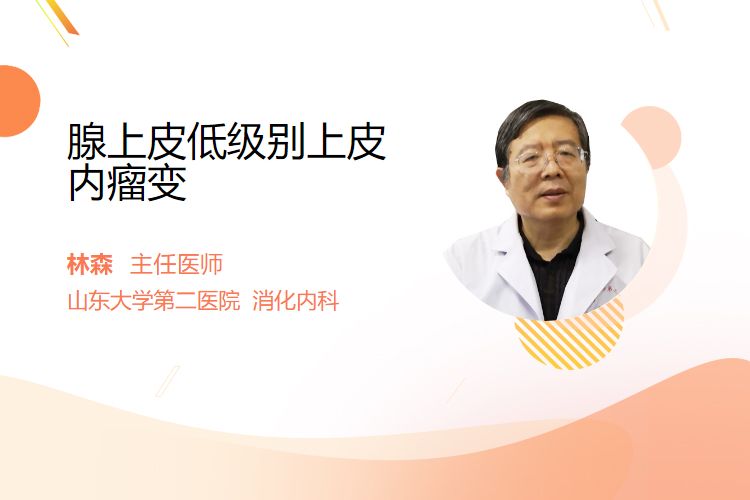 腺上皮低级别上皮内瘤变

林森 主任医师
山东大学第二医院 消化内科